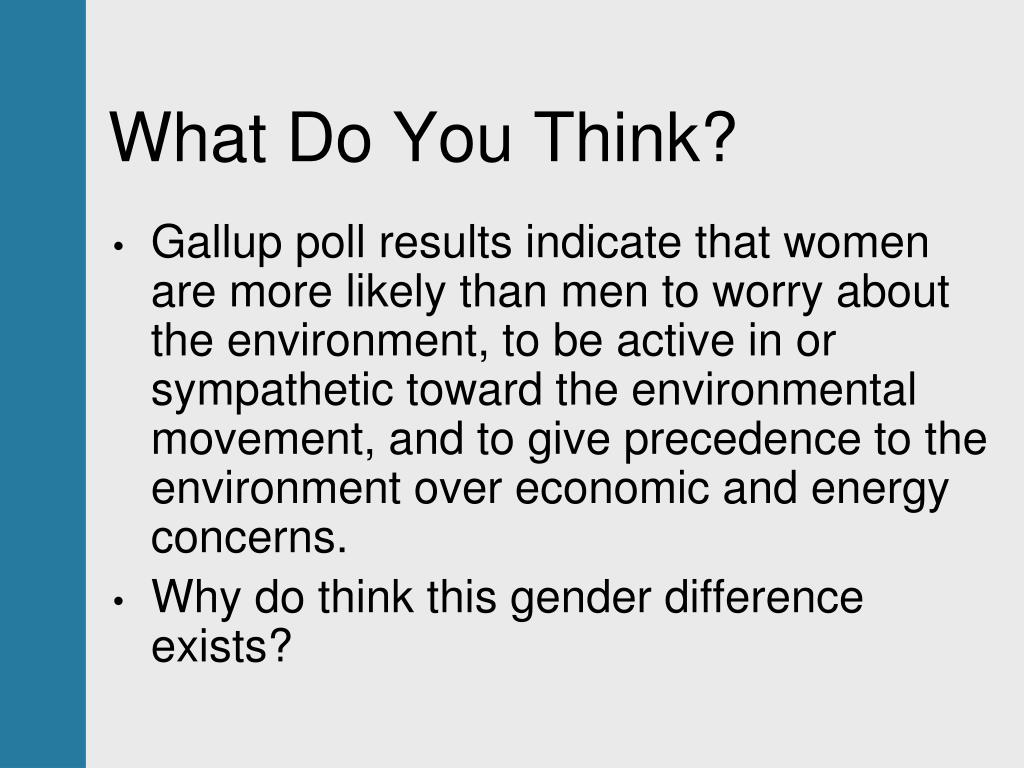 What Do You Think?

• Gallup poll results indicate that women are more likely than men to worry about the environment, to be active in or sympathetic toward the environmental movement, and to give precedence to the environment over economic and energy concerns.
• Why do think this gender difference exists?